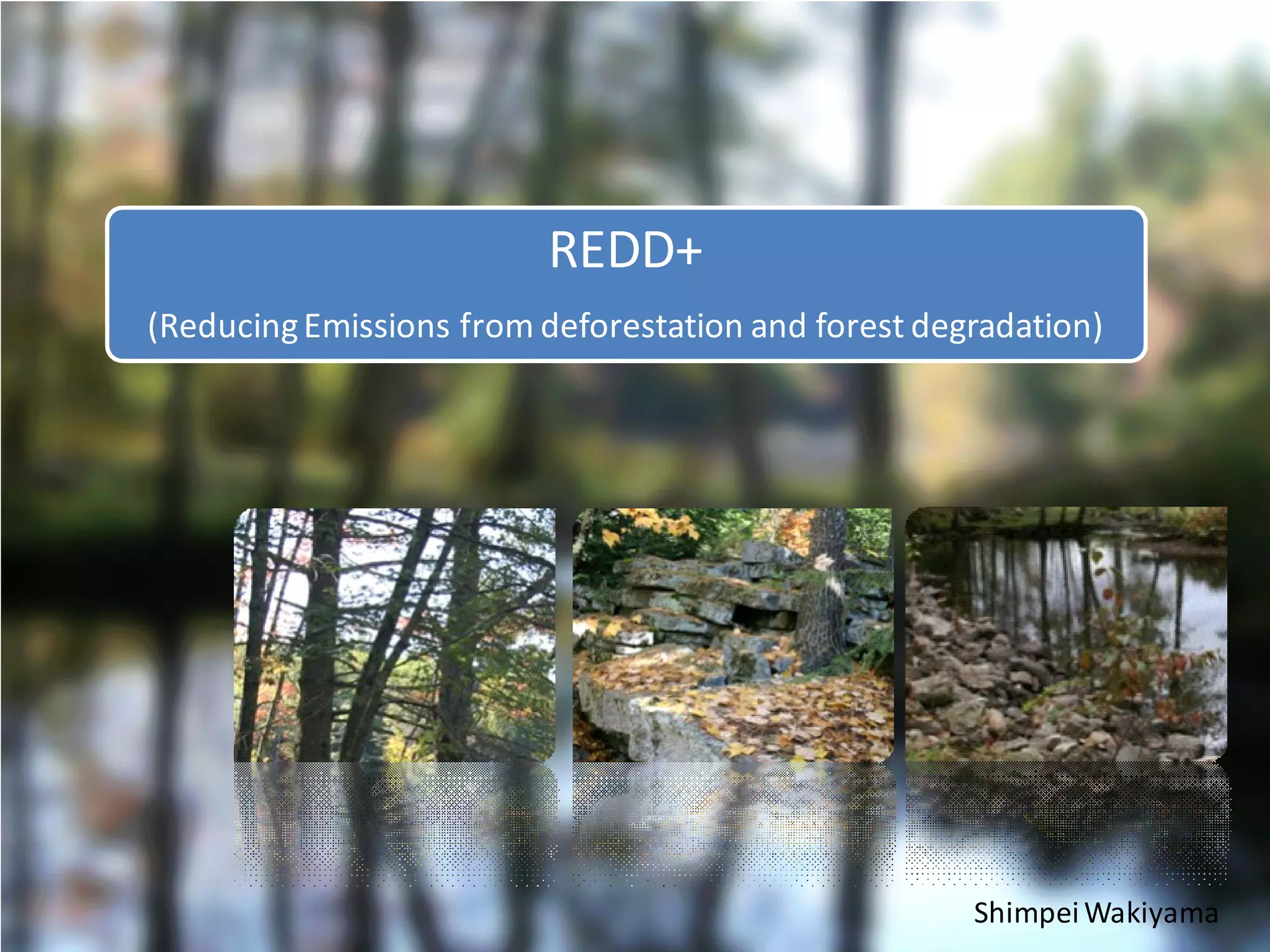 REDD+

(Reducing Emissions from deforestation and forest degradation)

Shimpei Wakiyama